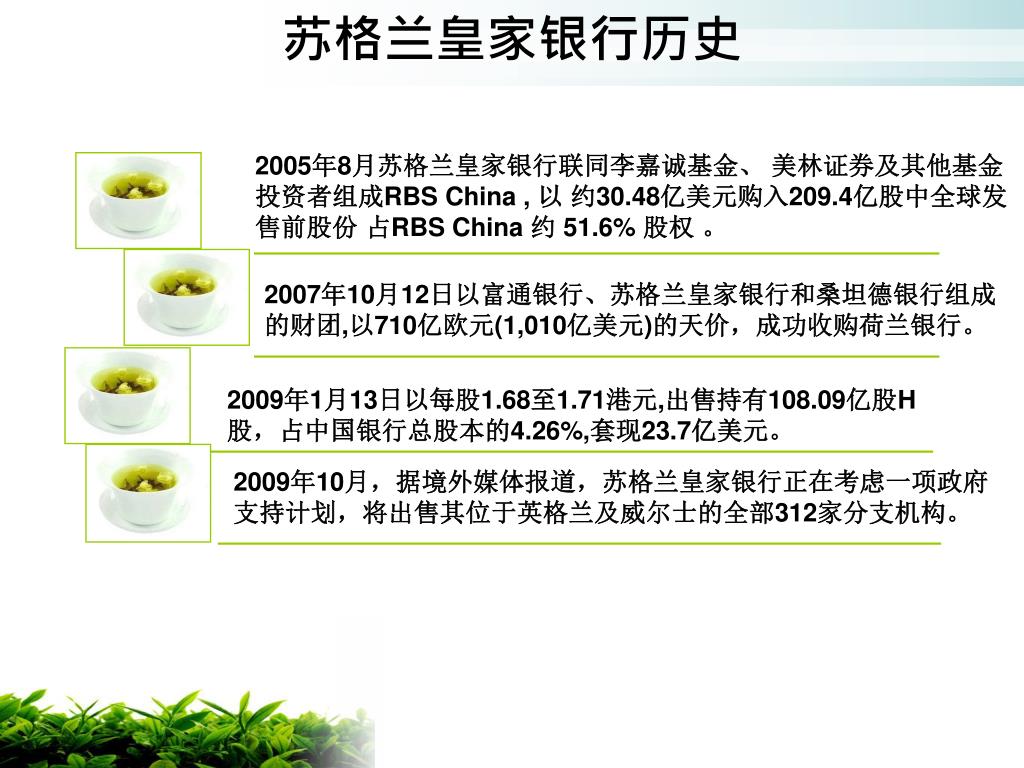 苏格兰皇家银行历史

2005年8月苏格兰皇家银行联同李嘉诚基金、 美林证券及其他基金投资者组成RBS China , 以 约30.48亿美元购入209.4亿股中全球发售前股份 占RBS China 约 51.6% 股权 。

2007年10月12日以富通银行、苏格兰皇家银行和桑坦德银行组成的财团,以710亿欧元(1,010亿美元)的天价，成功收购荷兰银行。

2009年1月13日以每股1.68至1.71港元,出售持有108.09亿股H股，占中国银行总股本的4.26%,套现23.7亿美元。

2009年10月，据境外媒体报道，苏格兰皇家银行正在考虑一项政府支持计划，将出售其位于英格兰及威尔士的全部312家分支机构。